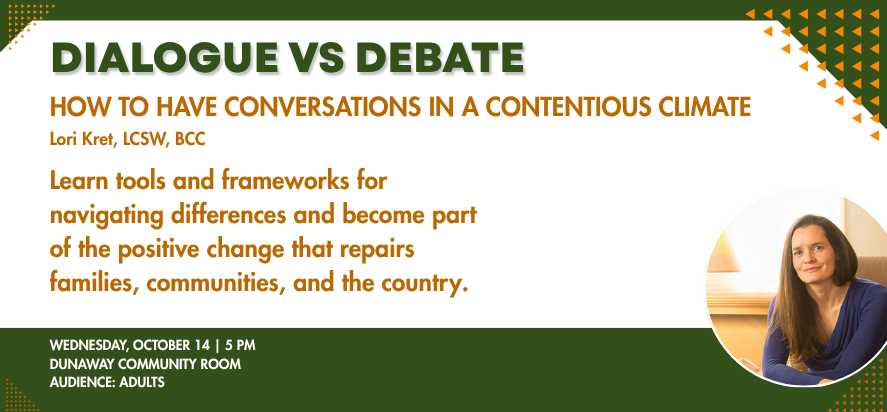 DIALOGUE VS DEBATE

HOW TO HAVE CONVERSATIONS IN A CONTENTIOUS CLIMATE

Lori Kret, LCSW, BCC

Learn tools and frameworks for navigating differences and become part of the positive change that repairs families, communities, and the country.

WEDNESDAY, OCTOBER 14 | 5 PM
DUNAWAY COMMUNITY ROOM
AUDIENCE: ADULTS